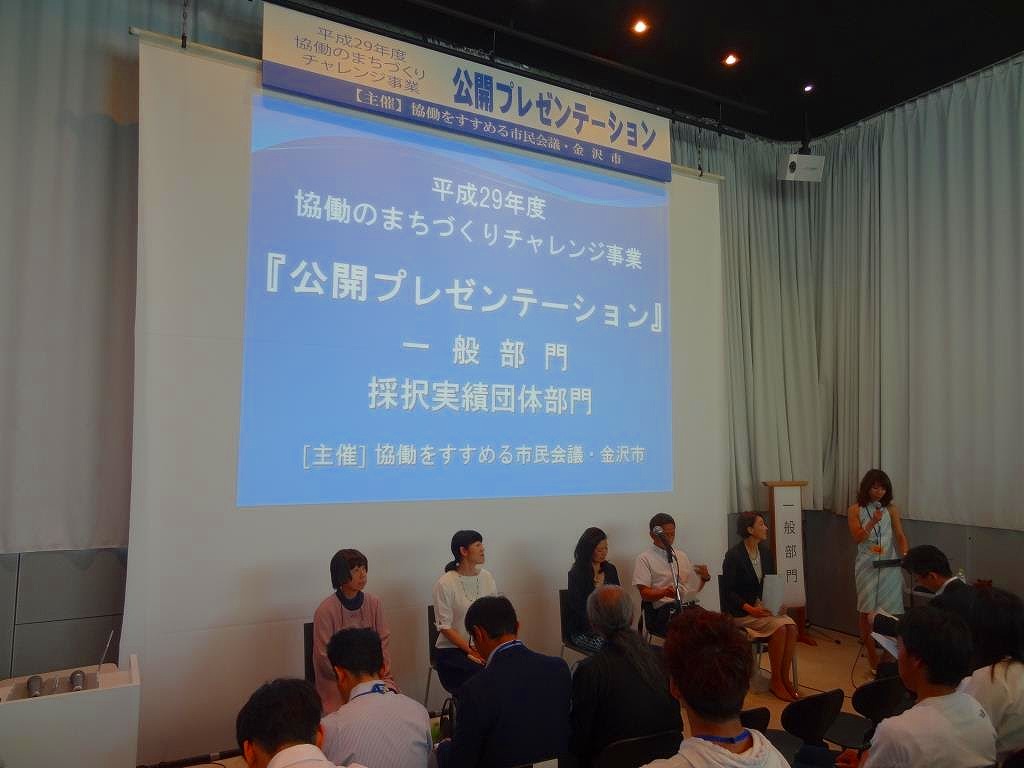 平成29年度
協働のまちづくり
チャレンジ事業
公開プレゼンテーション
【主催】協働をすすめる市民会議・金沢市

平成29年度
協働のまちづくりチャレンジ事業
『公開プレゼンテーション』
一般部門
採択実績団体部門
[主催] 協働をすすめる市民会議・金沢市

一般部門